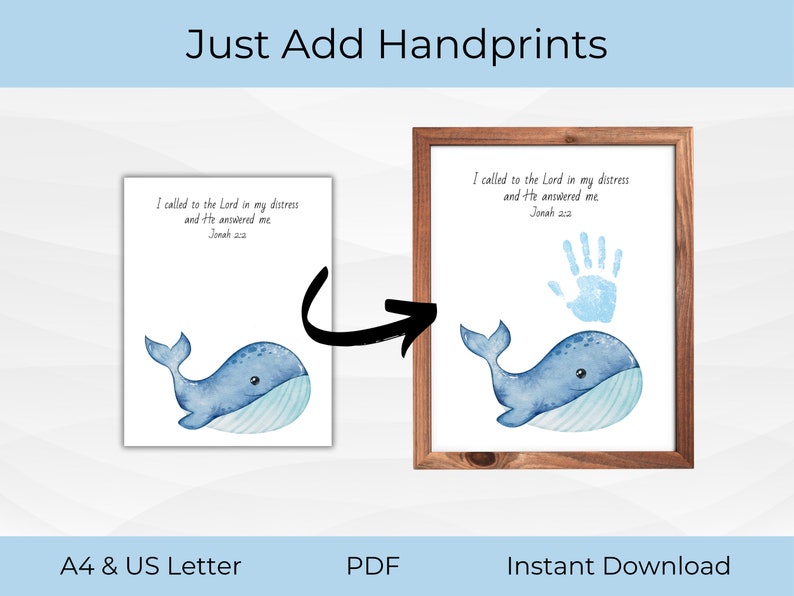 Just Add Handprints

I called to the Lord in my distress and He answered me.
Jonah 2:2

I called to the Lord in my distress and He answered me.
Jonah 2:2

A4 & US Letter

PDF

Instant Download